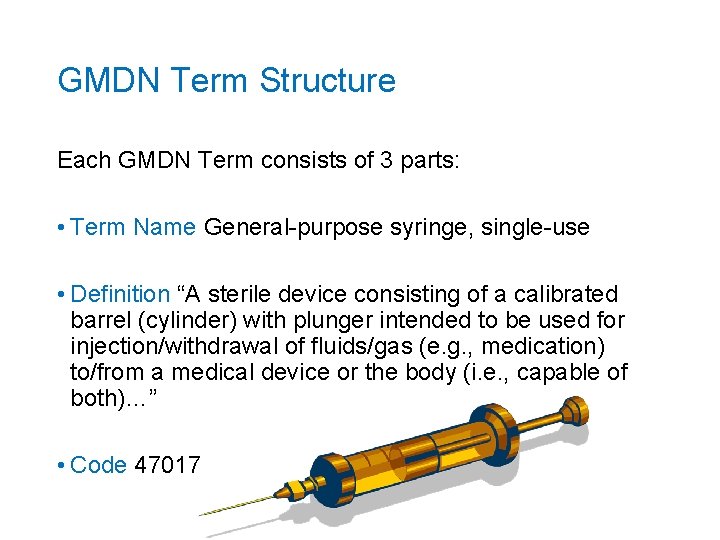 GMDN Term Structure

Each GMDN Term consists of 3 parts:

• Term Name General-purpose syringe, single-use

• Definition “A sterile device consisting of a calibrated barrel (cylinder) with plunger intended to be used for injection/withdrawal of fluids/gas (e.g., medication) to/from a medical device or the body (i.e., capable of both)…”

• Code 47017